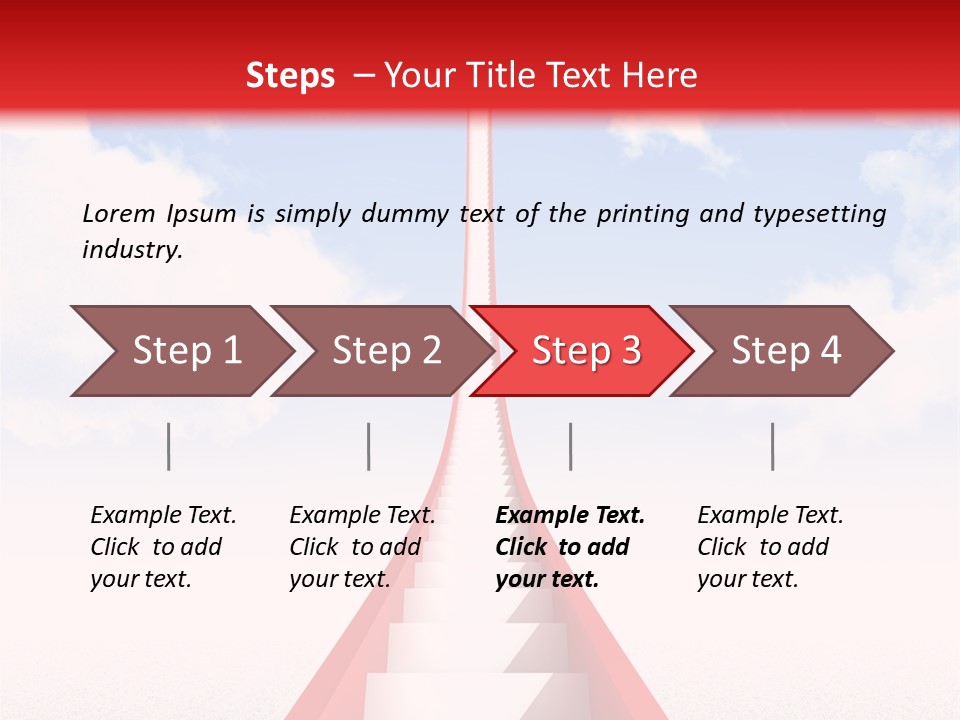 Steps – Your Title Text Here

Lorem Ipsum is simply dummy text of the printing and typesetting industry.

Step 1

Step 2

Step 3

Step 4

Example Text. Click to add your text.

Example Text. Click to add your text.

Example Text. Click to add your text.

Example Text. Click to add your text.